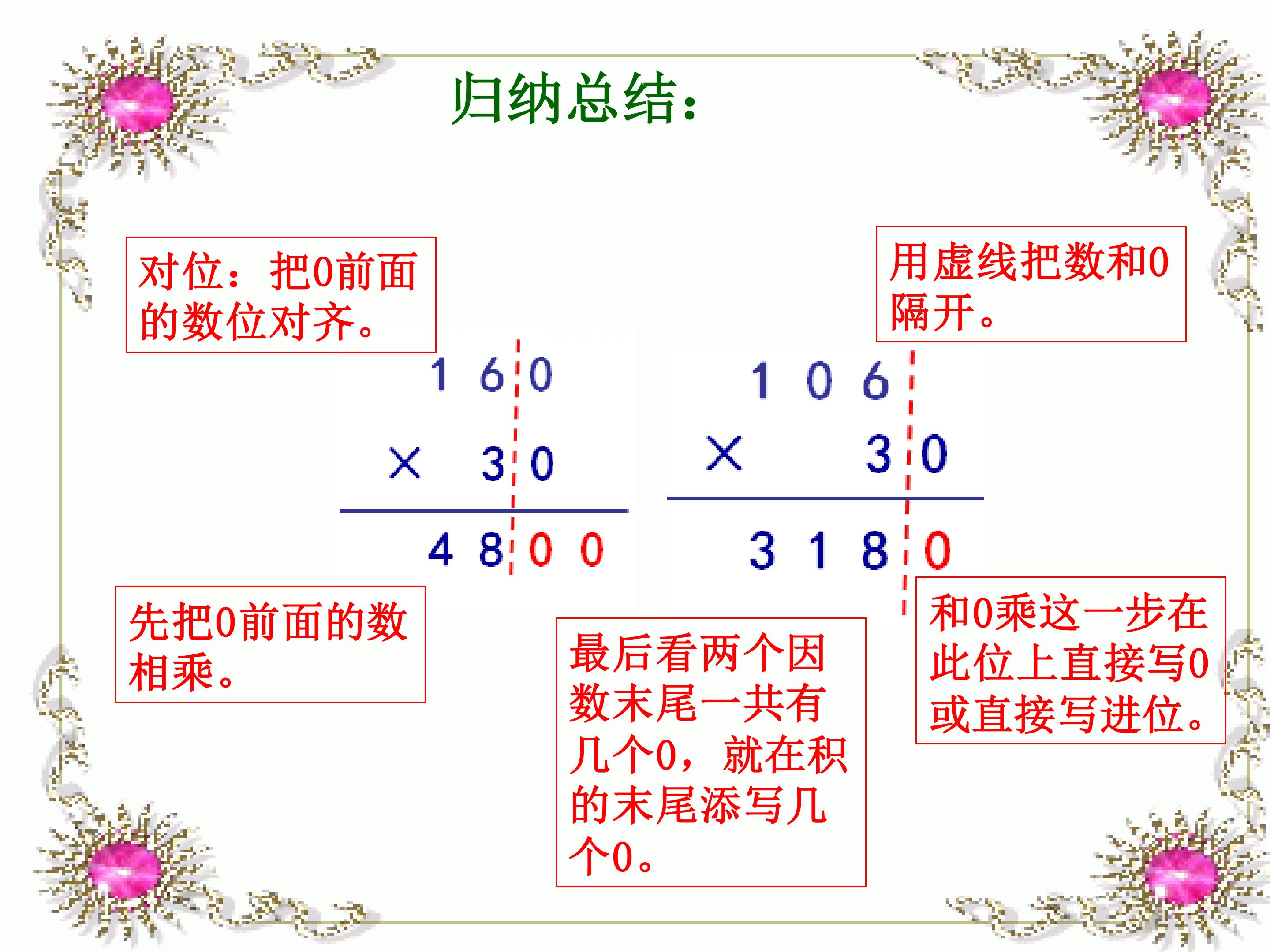 归纳总结：

对位：把0前面的数位对齐。

用虚线把数和0隔开。

1 6 0
× 3 0
4 8 0 0

1 0 6
× 3 0
3 1 8 0

先把0前面的数相乘。

最后看两个因数末尾一共有几个0，就在积的末尾添写几个0。

和0乘这一步在此位上直接写0或直接写进位。